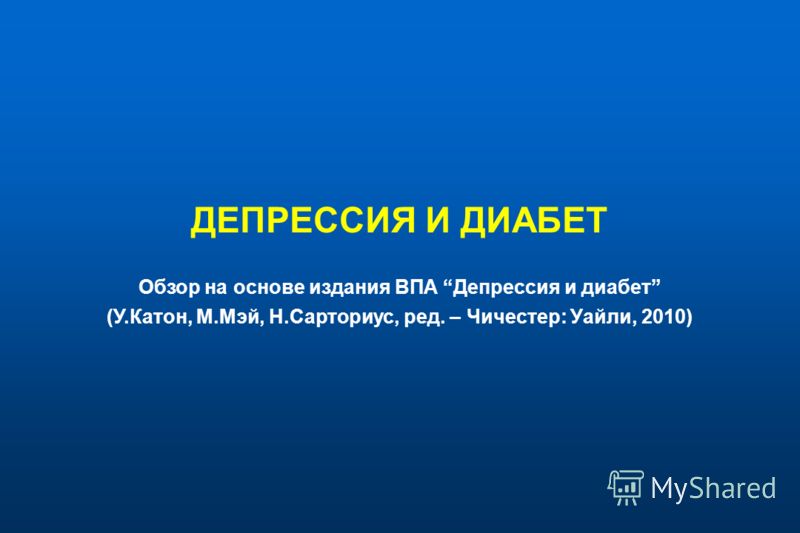 ДЕПРЕССИЯ И ДИАБЕТ

Обзор на основе издания ВПА “Депрессия и диабет” (У.Катон, М.Мэй, Н.Сарториус, ред. – Чичестер: Уайли, 2010)

MyShared